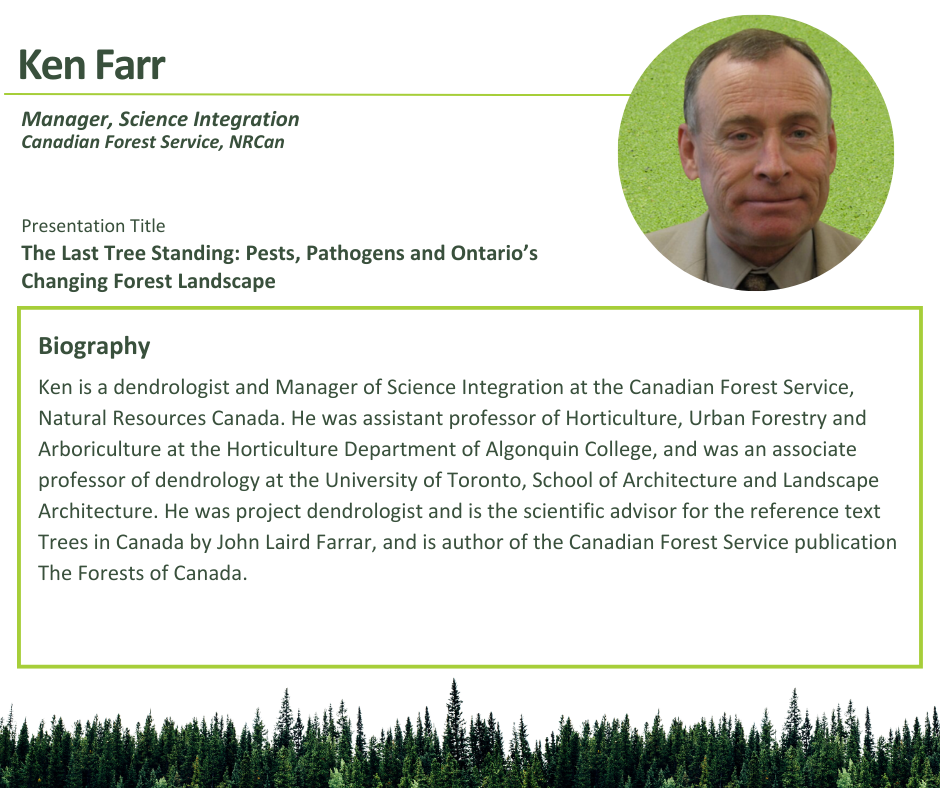 Ken Farr

Manager, Science Integration
Canadian Forest Service, NRCan

Presentation Title
The Last Tree Standing: Pests, Pathogens and Ontario's Changing Forest Landscape

Biography

Ken is a dendrologist and Manager of Science Integration at the Canadian Forest Service, Natural Resources Canada. He was assistant professor of Horticulture, Urban Forestry and Arboriculture at the Horticulture Department of Algonquin College, and was an associate professor of dendrology at the University of Toronto, School of Architecture and Landscape Architecture. He was project dendrologist and is the scientific advisor for the reference text Trees in Canada by John Laird Farrar, and is author of the Canadian Forest Service publication The Forests of Canada.